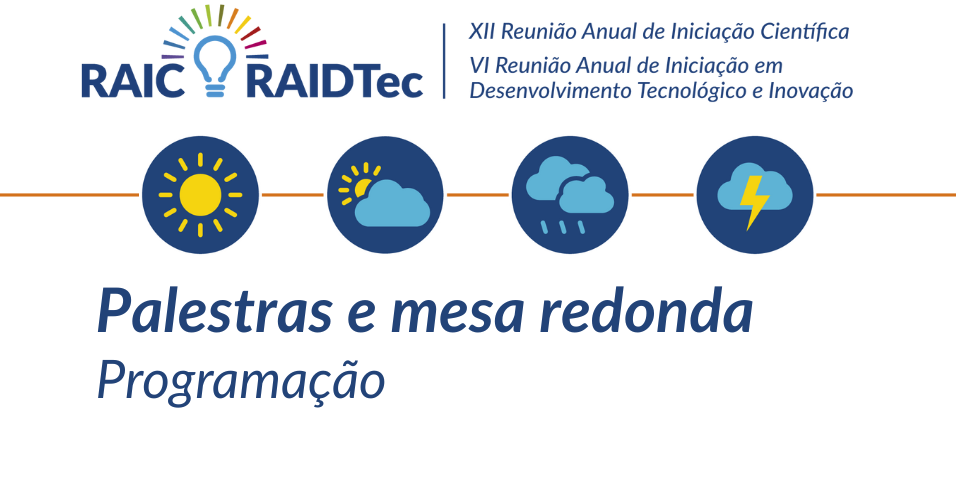 RAIC RAIDTec

XII Reunião Anual de Iniciação Científica
VI Reunião Anual de Iniciação em Desenvolvimento Tecnológico e Inovação

Palestras e mesa redonda
Programação